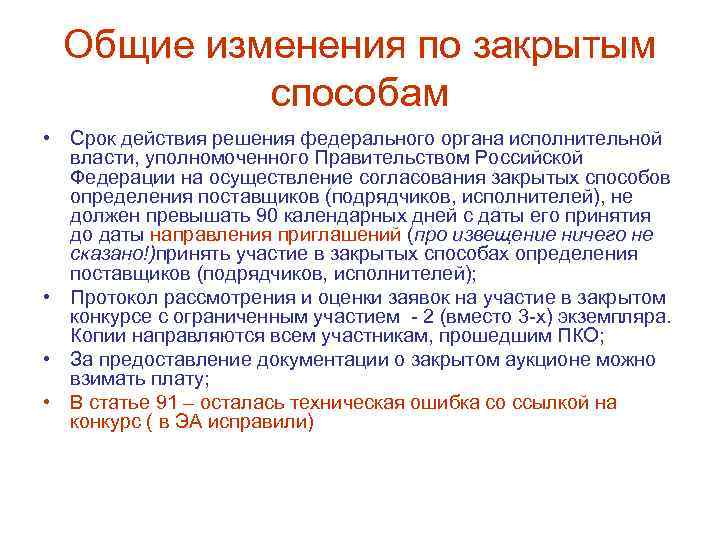 Общие изменения по закрытым способам

• Срок действия решения федерального органа исполнительной власти, уполномоченного Правительством Российской Федерации на осуществление согласования закрытых способов определения поставщиков (подрядчиков, исполнителей), не должен превышать 90 календарных дней с даты его принятия до даты направления приглашений (про извещение ничего не сказано!)принять участие в закрытых способах определения поставщиков (подрядчиков, исполнителей);
• Протокол рассмотрения и оценки заявок на участие в закрытом конкурсе с ограниченным участием - 2 (вместо 3-х) экземпляра. Копии направляются всем участникам, прошедшим ПКО;
• За предоставление документации о закрытом аукционе можно взимать плату;
• В статье 91 – осталась техническая ошибка со ссылкой на конкурс ( в ЭА исправили)